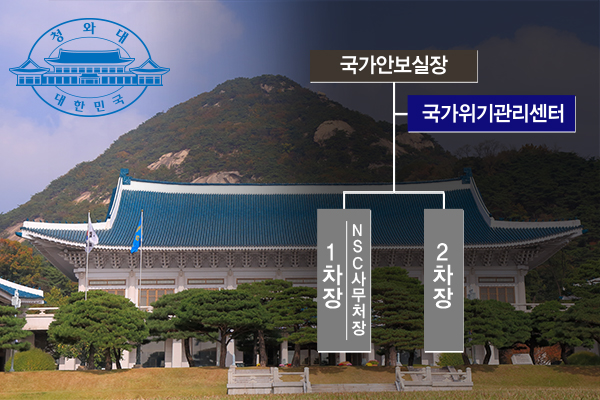 청와대
대한민국

국가안보실장

국가위기관리센터

1차장

NSC사무처장

2차장